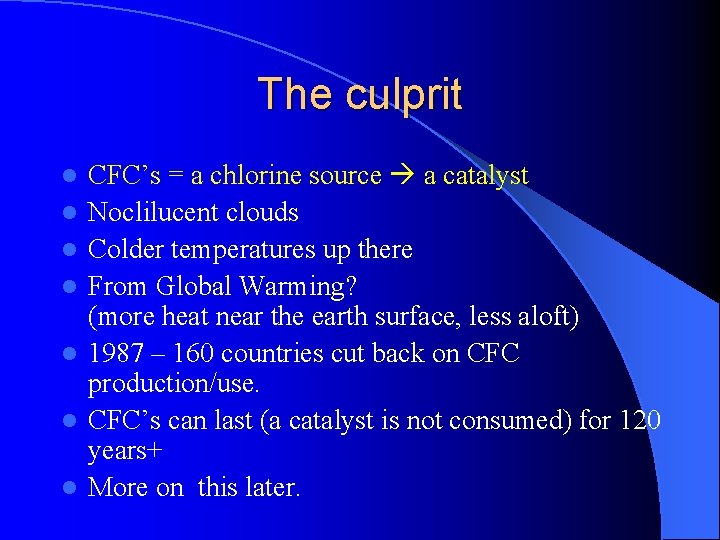 The culprit

- CFC’s = a chlorine source → a catalyst
- Noclilucent clouds
- Colder temperatures up there
- From Global Warming? (more heat near the earth surface, less aloft)
- 1987 – 160 countries cut back on CFC production/use.
- CFC’s can last (a catalyst is not consumed) for 120 years+
- More on this later.